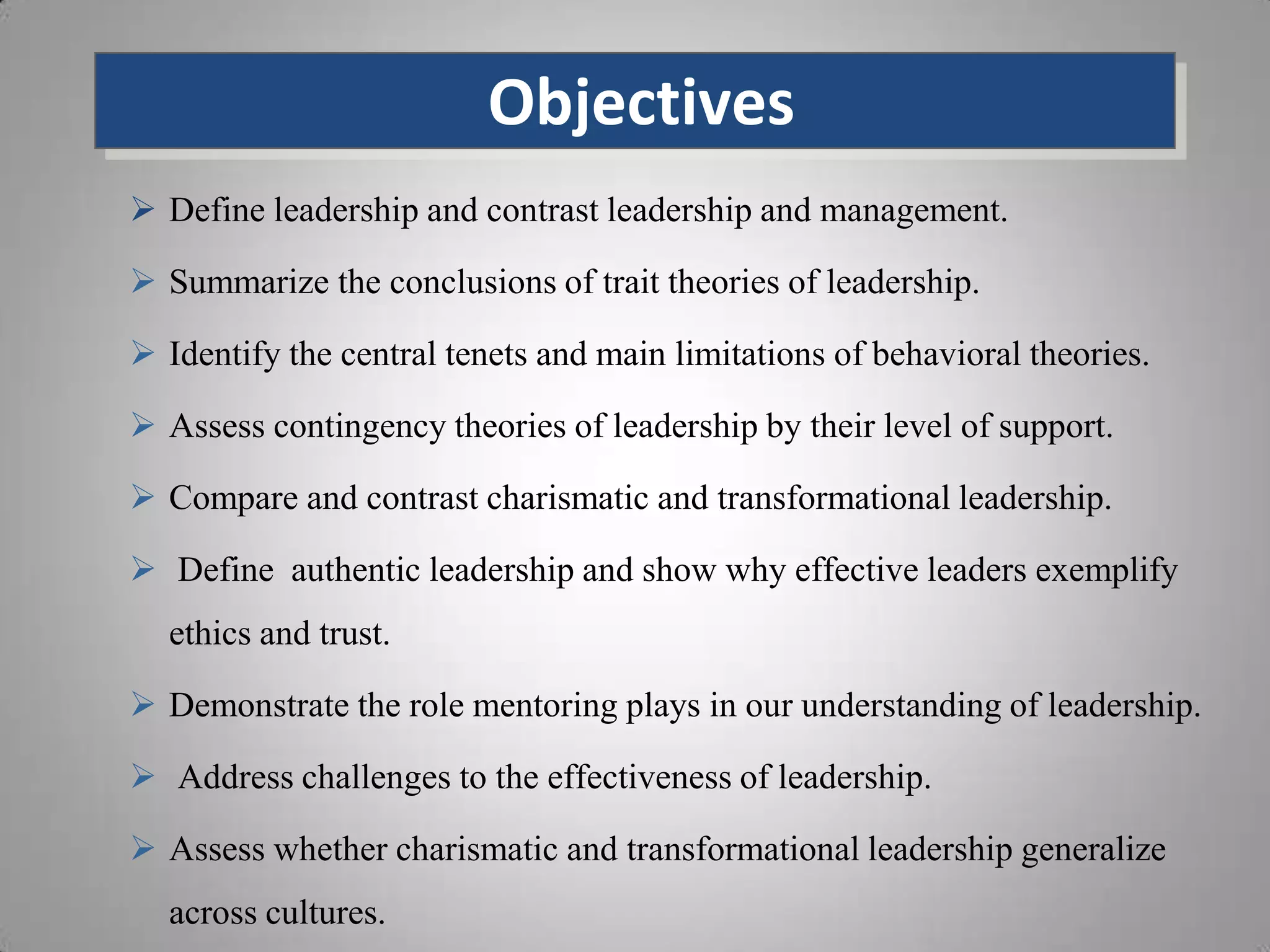 Objectives

➢ Define leadership and contrast leadership and management.

➢ Summarize the conclusions of trait theories of leadership.

➢ Identify the central tenets and main limitations of behavioral theories.

➢ Assess contingency theories of leadership by their level of support.

➢ Compare and contrast charismatic and transformational leadership.

➢ Define authentic leadership and show why effective leaders exemplify ethics and trust.

➢ Demonstrate the role mentoring plays in our understanding of leadership.

➢ Address challenges to the effectiveness of leadership.

➢ Assess whether charismatic and transformational leadership generalize across cultures.